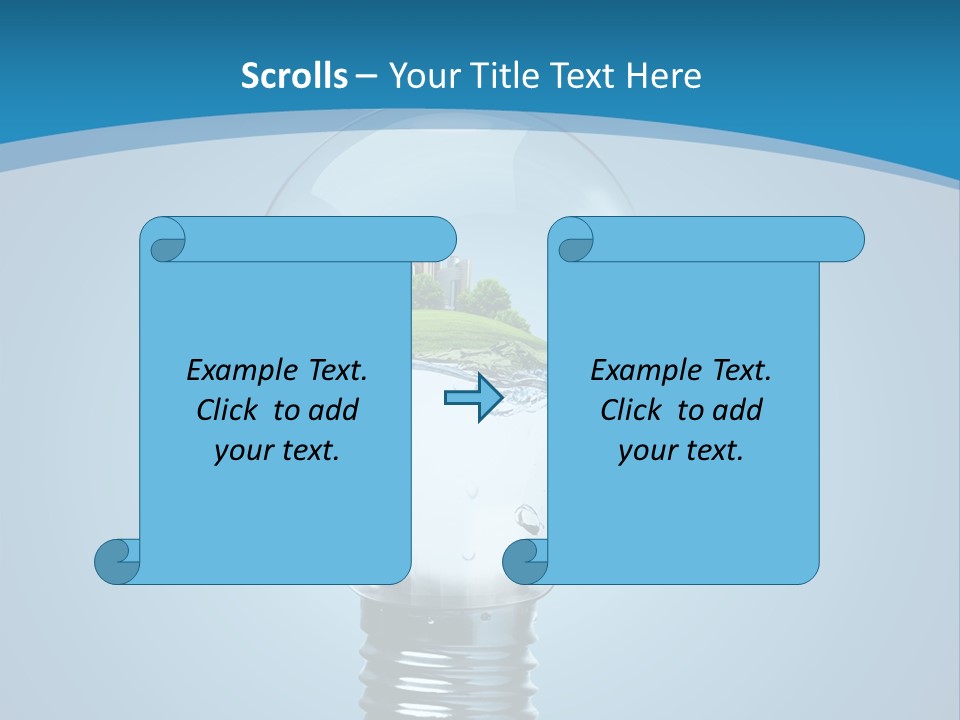 Scrolls – Your Title Text Here

Example Text. Click to add your text.

Example Text. Click to add your text.